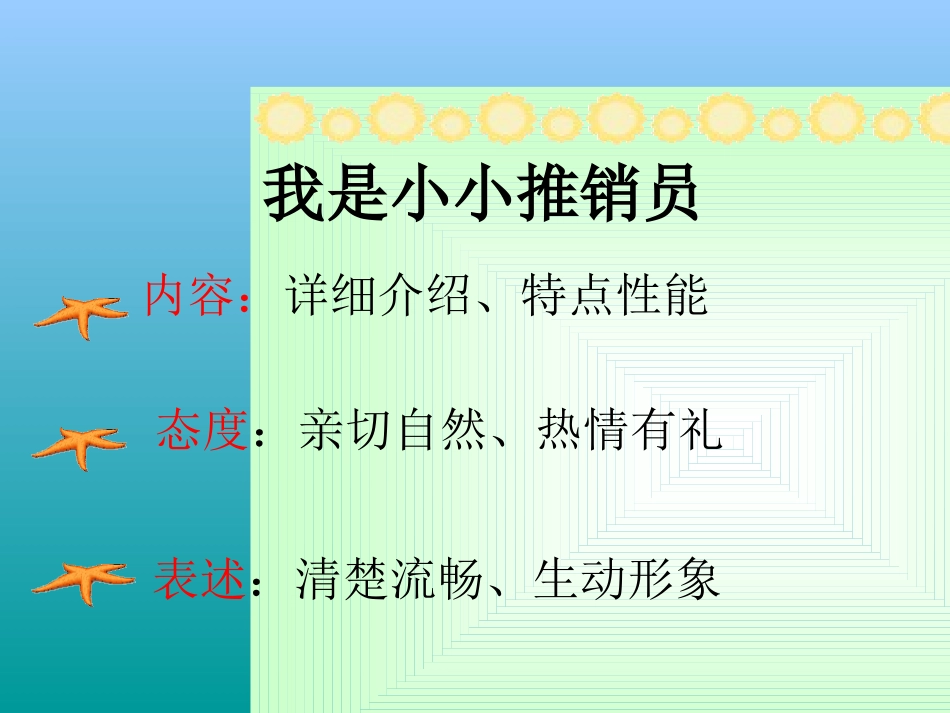 我是小小推销员

内容：详细介绍、特点性能

态度：亲切自然、热情有礼

表述：清楚流畅、生动形象